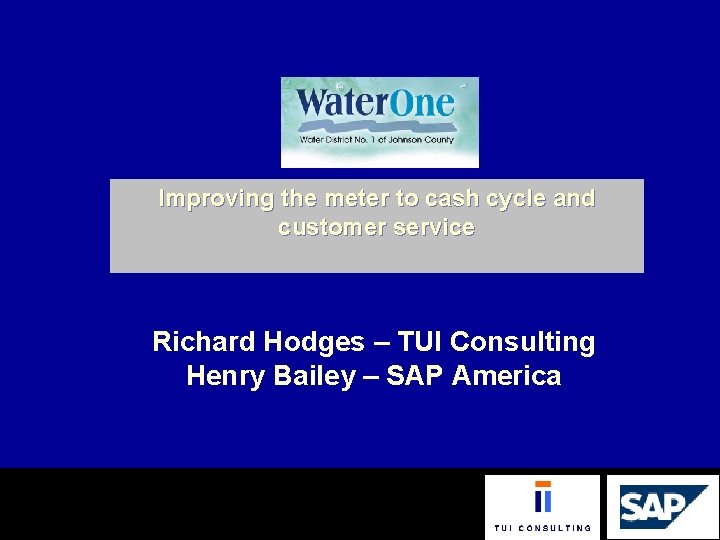 WaterOne
Water District No. 1 of Johnson County

Improving the meter to cash cycle and customer service

Richard Hodges – TUI Consulting
Henry Bailey – SAP America

TUI CONSULTING

SAP